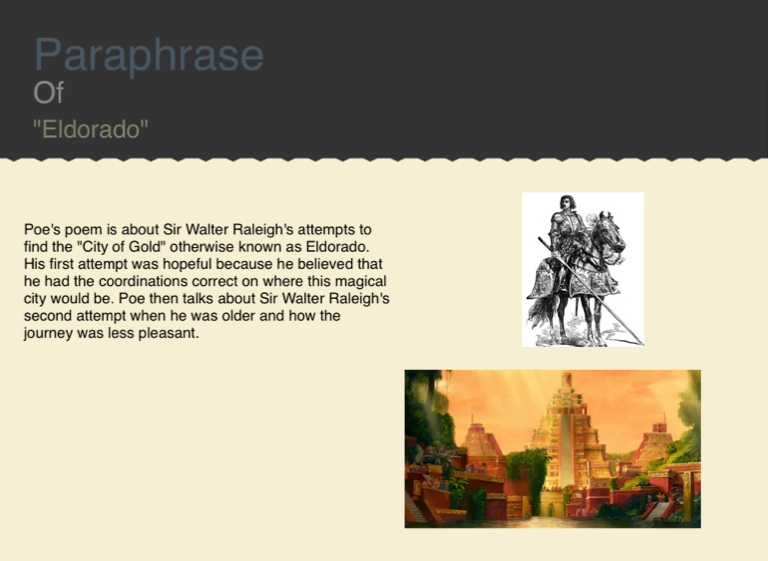 Paraphrase
Of
"Eldorado"

Poe's poem is about Sir Walter Raleigh's attempts to find the "City of Gold" otherwise known as Eldorado. His first attempt was hopeful because he believed that he had the coordinations correct on where this magical city would be. Poe then talks about Sir Walter Raleigh's second attempt when he was older and how the journey was less pleasant.